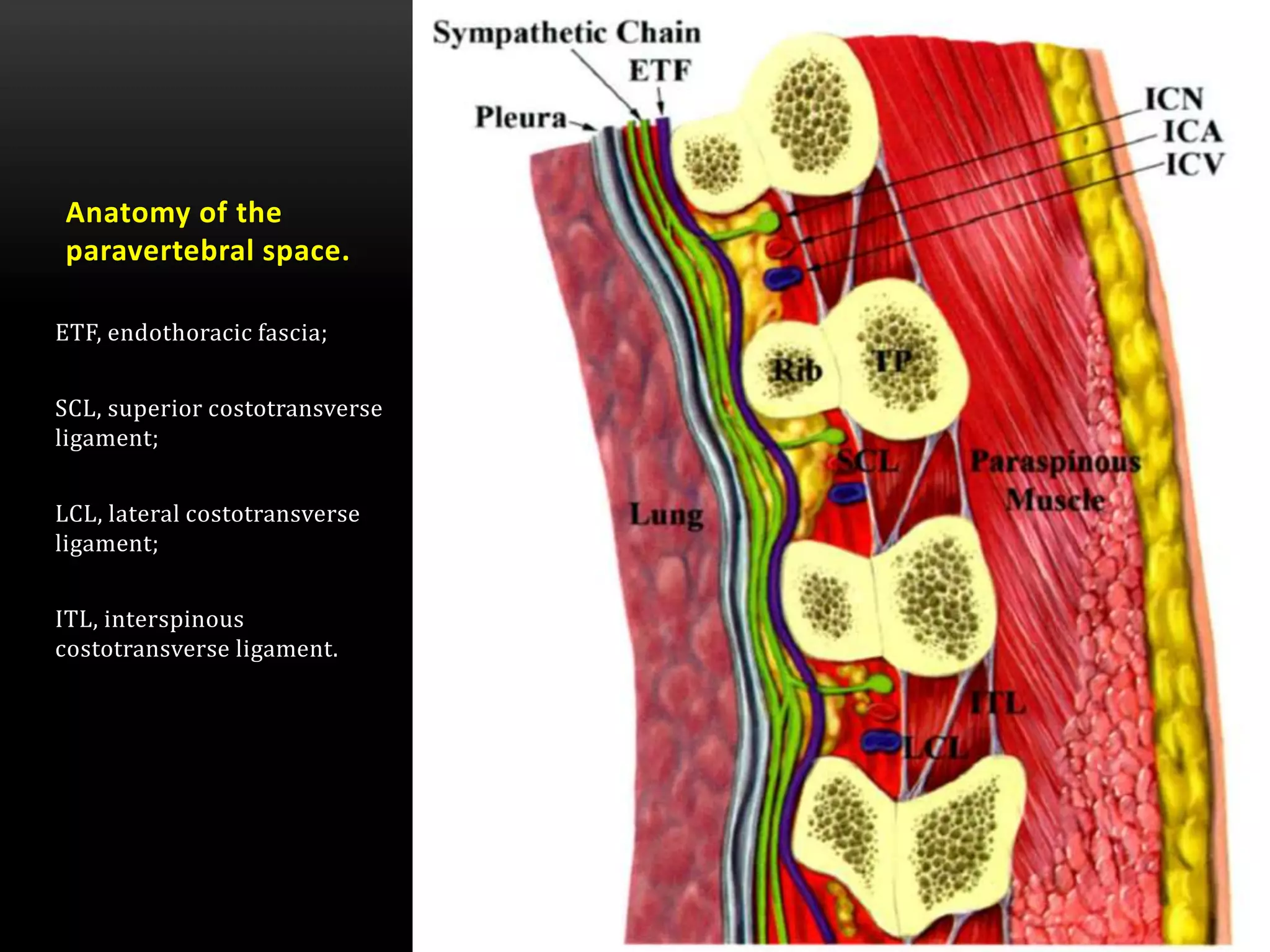 Anatomy of the paravertebral space.

ETF, endothoracic fascia;

SCL, superior costotransverse ligament;

LCL, lateral costotransverse ligament;

ITL, interspinous costotransverse ligament.

Sympathetic Chain

ETF

Pleura

ICN

ICA

ICV

Rib

TP

SCL

Paraspinous Muscle

Lung

ITL

LCL